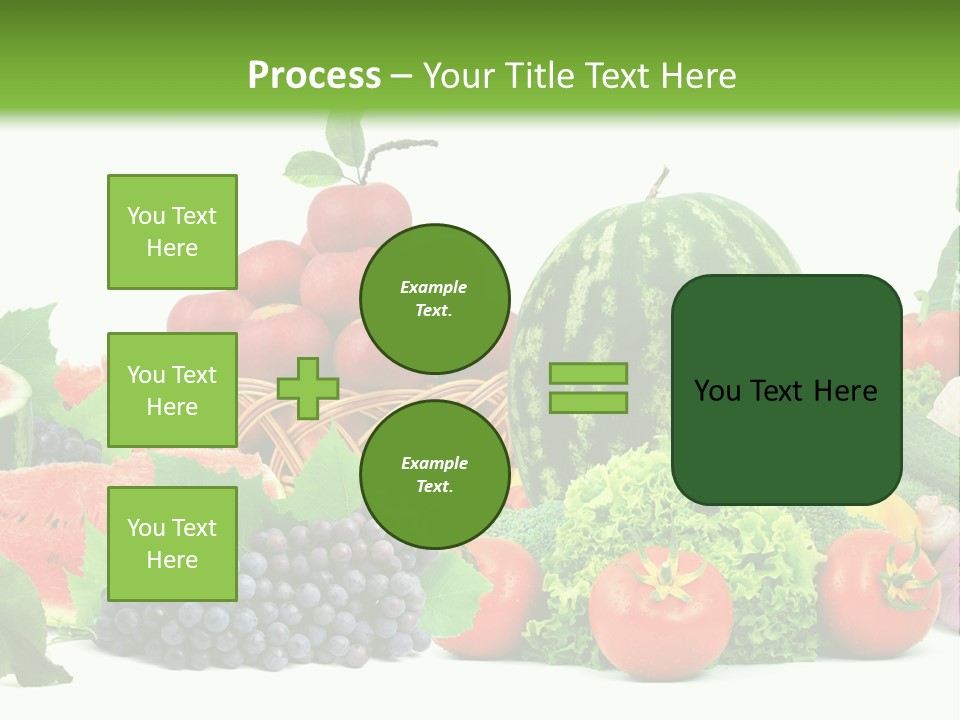 Process – Your Title Text Here

You Text Here

You Text Here

You Text Here

Example Text.

Example Text.

You Text Here